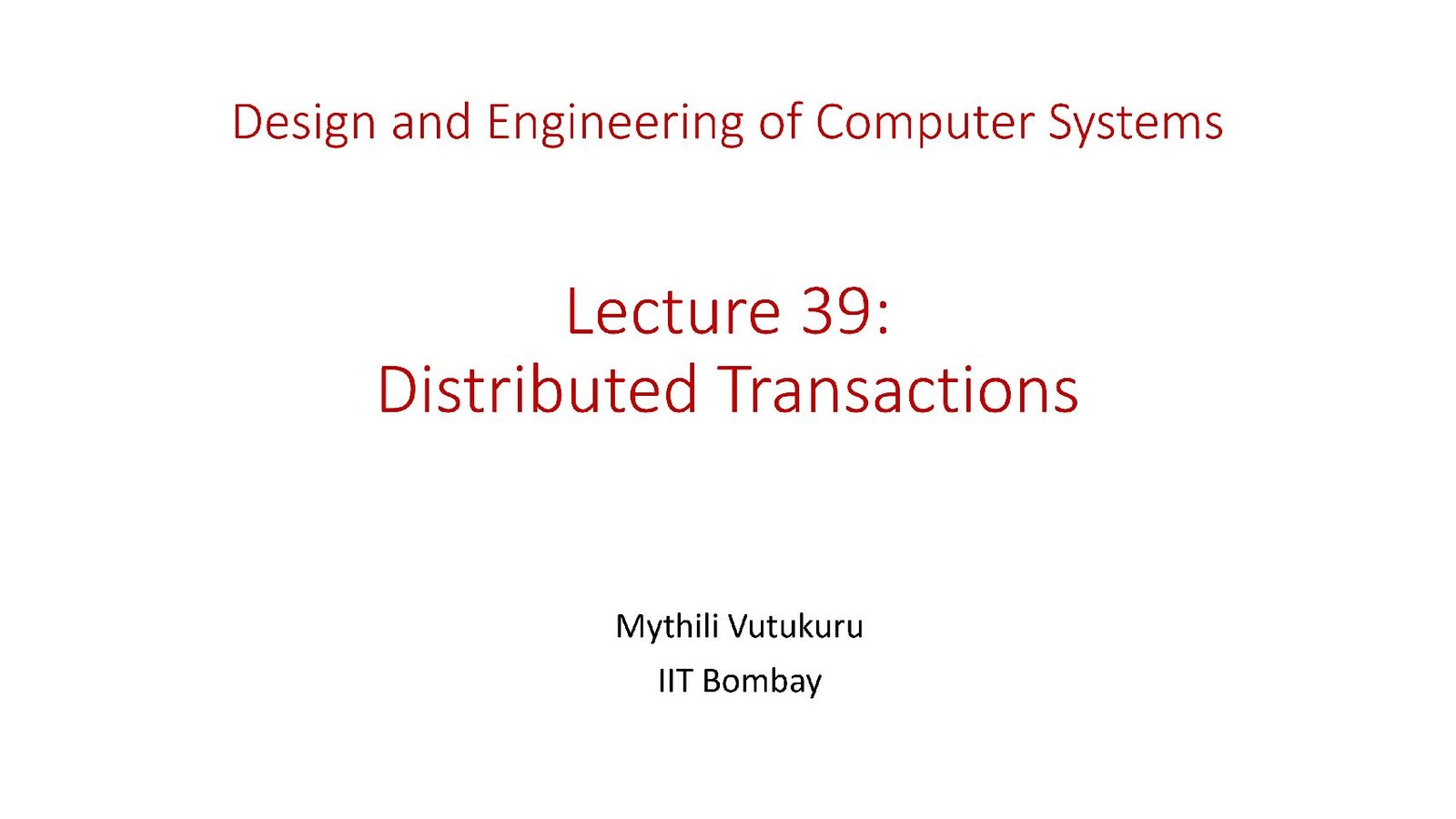 Design and Engineering of Computer Systems

Lecture 39:
Distributed Transactions

Mythili Vutukuru
IIT Bombay